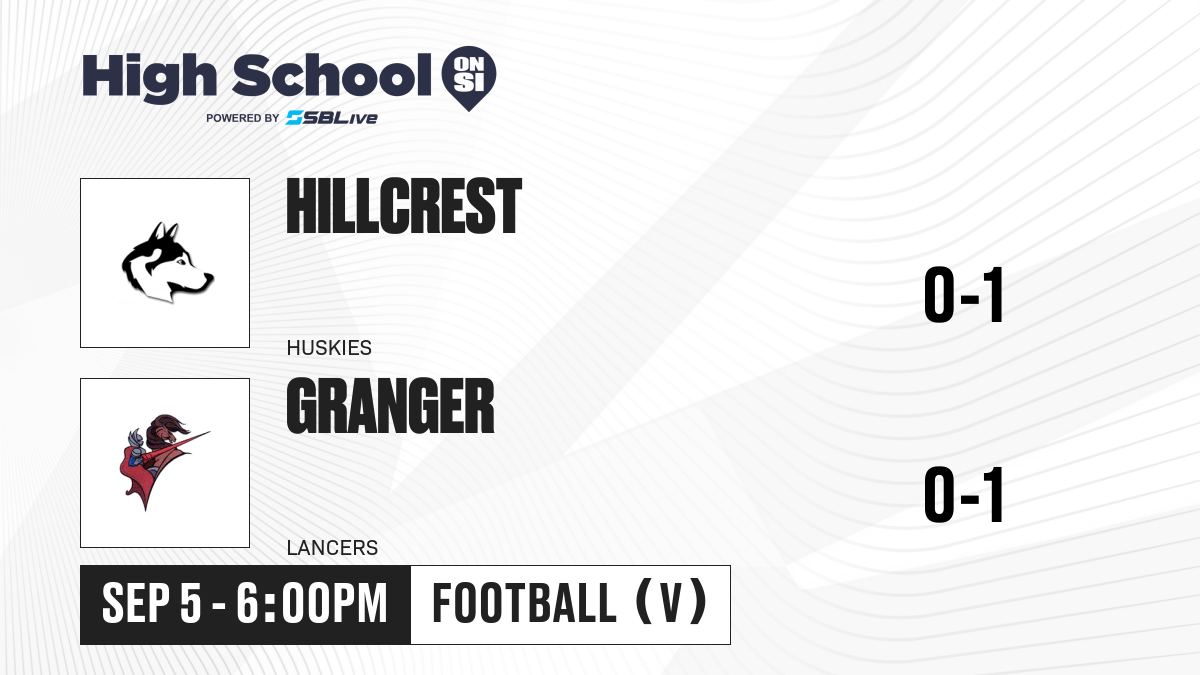 High School ON SI
POWERED BY SBLive

HILLCREST
HUSKIES
0-1

GRANGER
LANCERS
0-1

SEP 5 - 6:00PM
FOOTBALL (V)